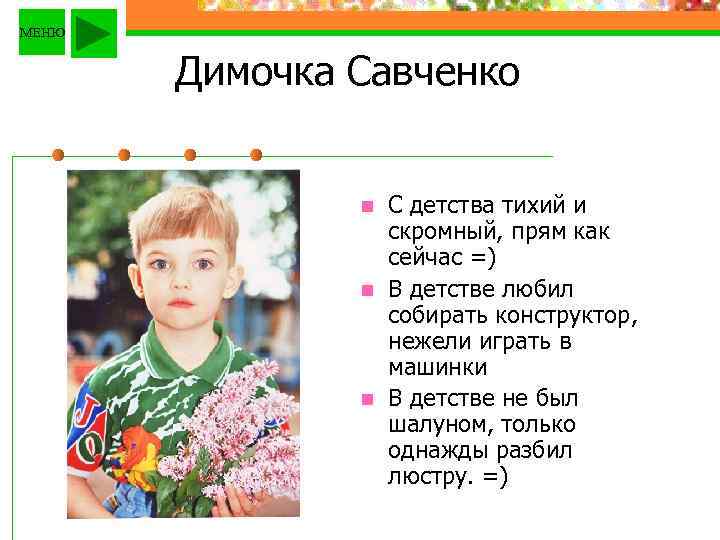 МЕНЮ

Димочка Савченко

С детства тихий и скромный, прям как сейчас =)

В детстве любил собирать конструктор, нежели играть в машинки

В детстве не был шалуном, только однажды разбил люстру. =)